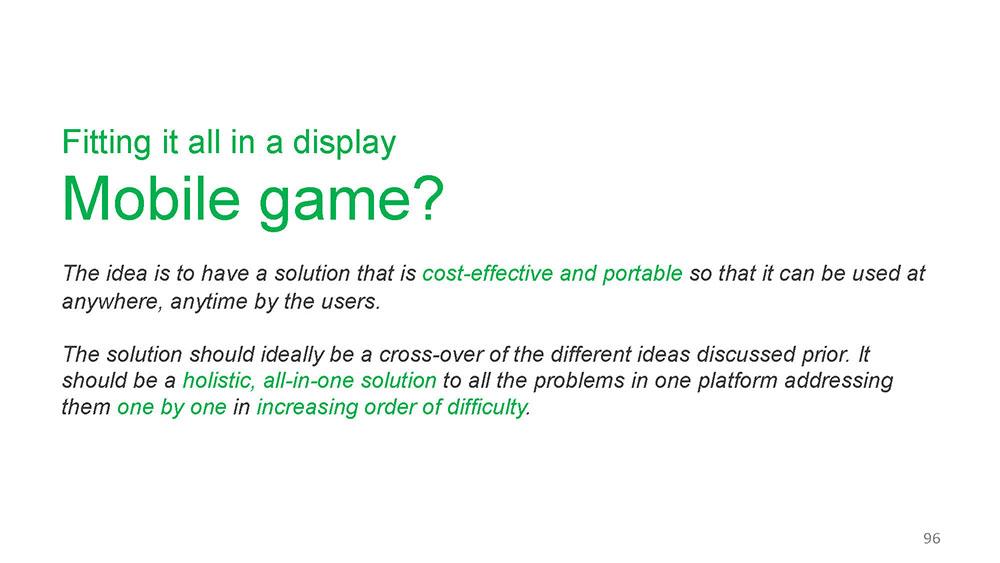 Fitting it all in a display
Mobile game?

The idea is to have a solution that is cost-effective and portable so that it can be used at anywhere, anytime by the users.

The solution should ideally be a cross-over of the different ideas discussed prior. It should be a holistic, all-in-one solution to all the problems in one platform addressing them one by one in increasing order of difficulty.

96